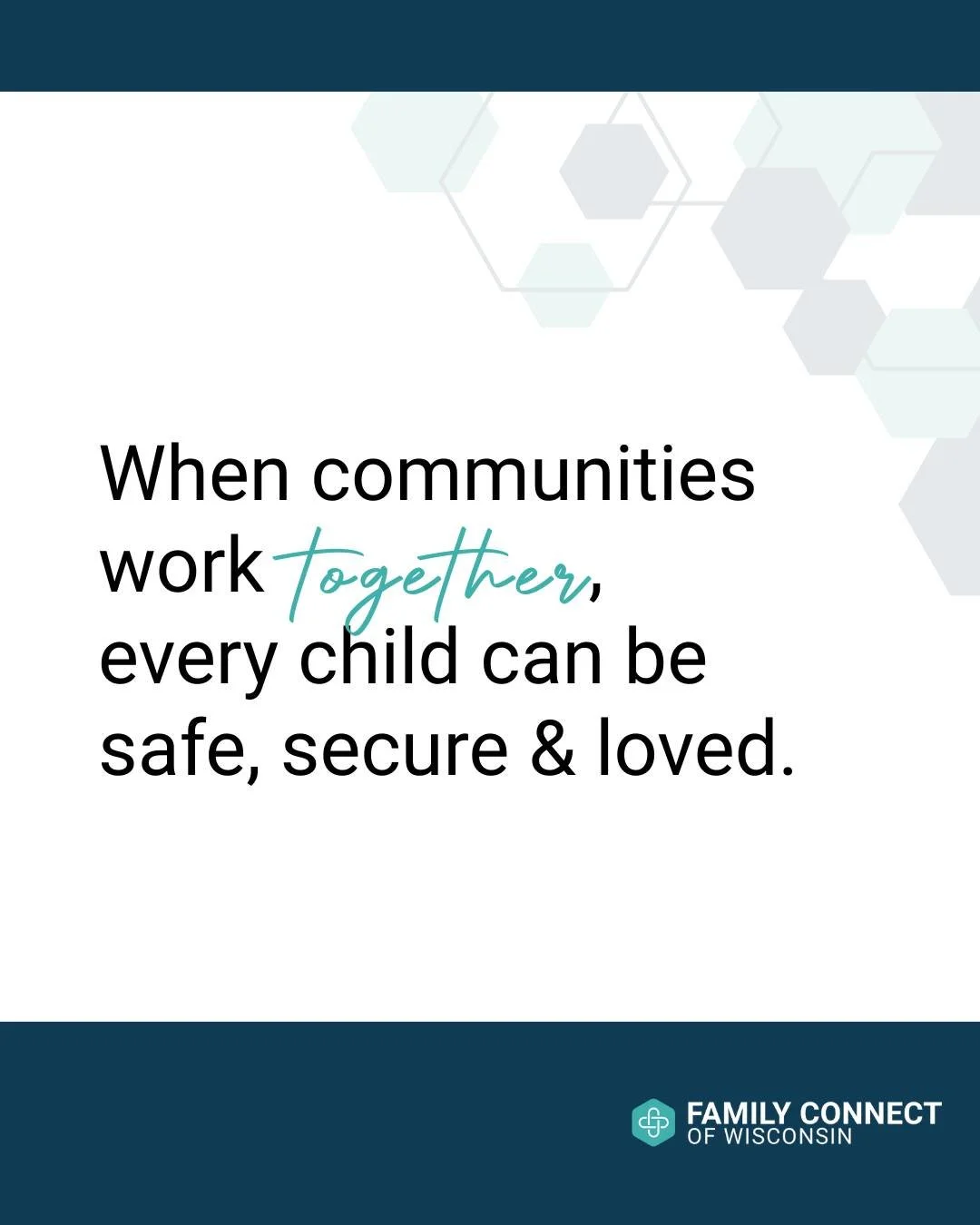 When communities work together, every child can be safe, secure & loved.

FAMILY CONNECT
OF WISCONSIN